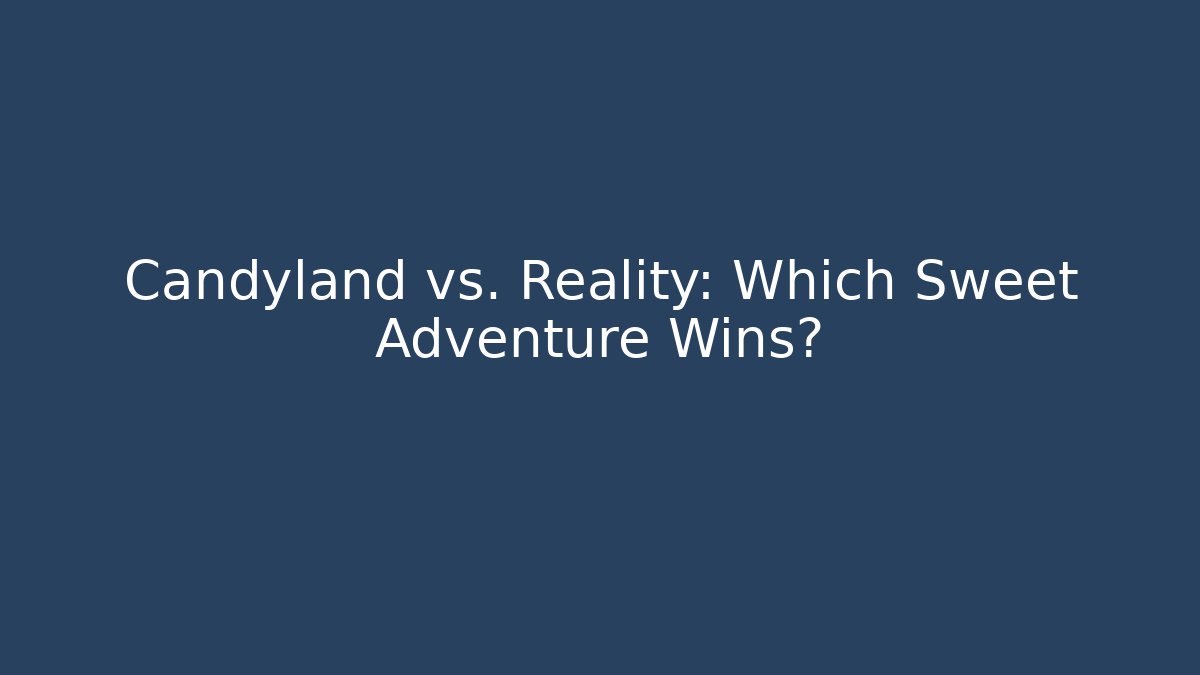 Candyland vs. Reality: Which Sweet Adventure Wins?